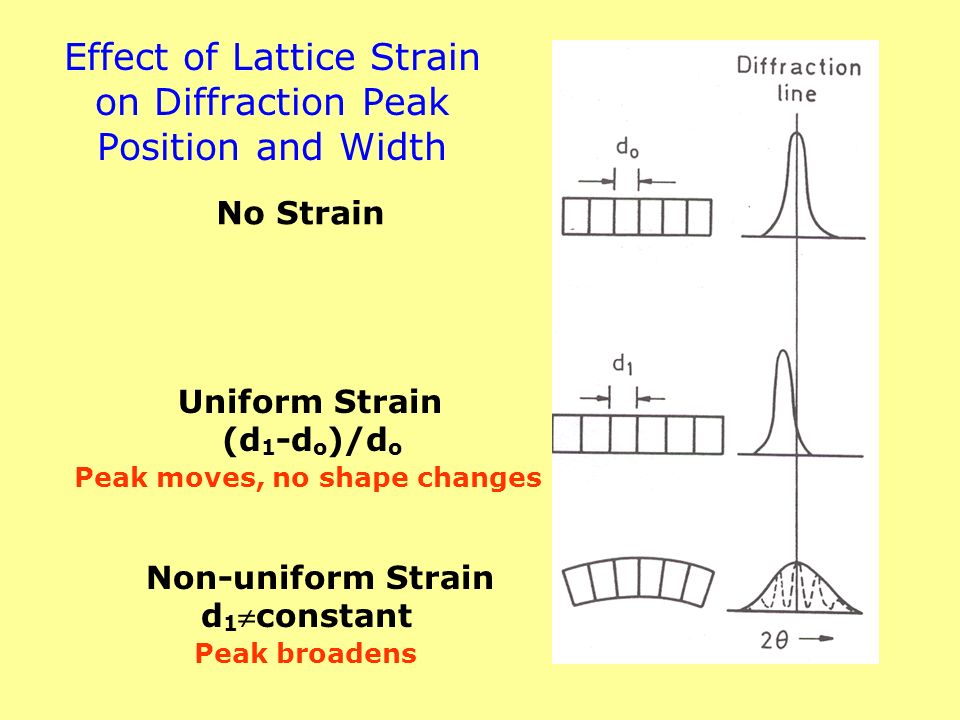 Effect of Lattice Strain on Diffraction Peak Position and Width

No Strain

Uniform Strain
$(d_1-d_o)/d_o$
Peak moves, no shape changes

Non-uniform Strain
$d_1 \neq$constant
Peak broadens

Diffraction line

$d_o$

$d_1$

$2\theta$